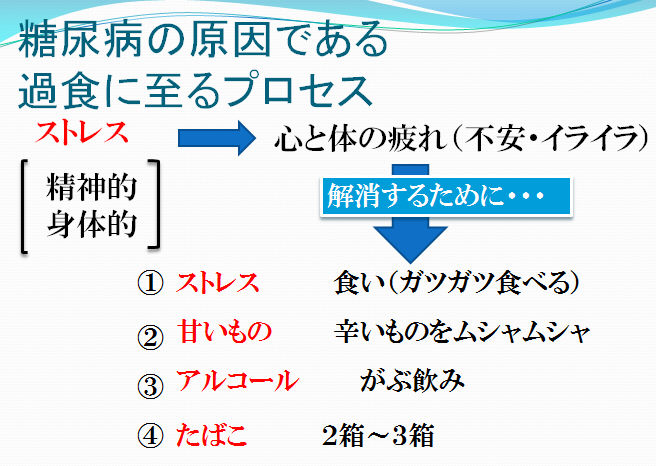 糖尿病の原因である
過食に至るプロセス

ストレス
心と体の疲れ（不安・イライラ）

精神的
身体的

解消するために・・・

① ストレス 食い（ガツガツ食べる）
② 甘いもの 辛いものをムシャムシャ
③ アルコール がぶ飲み
④ たばこ 2箱～3箱